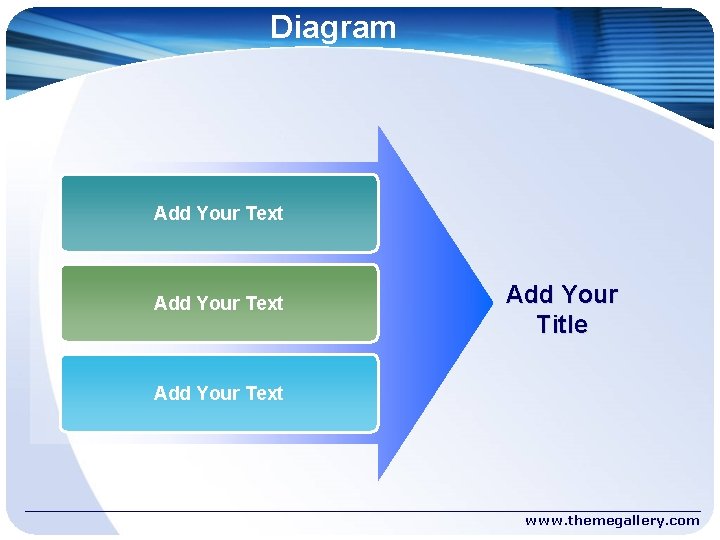 Diagram

Add Your Text

Add Your Text

Add Your Text

Add Your Title

www.themegallery.com